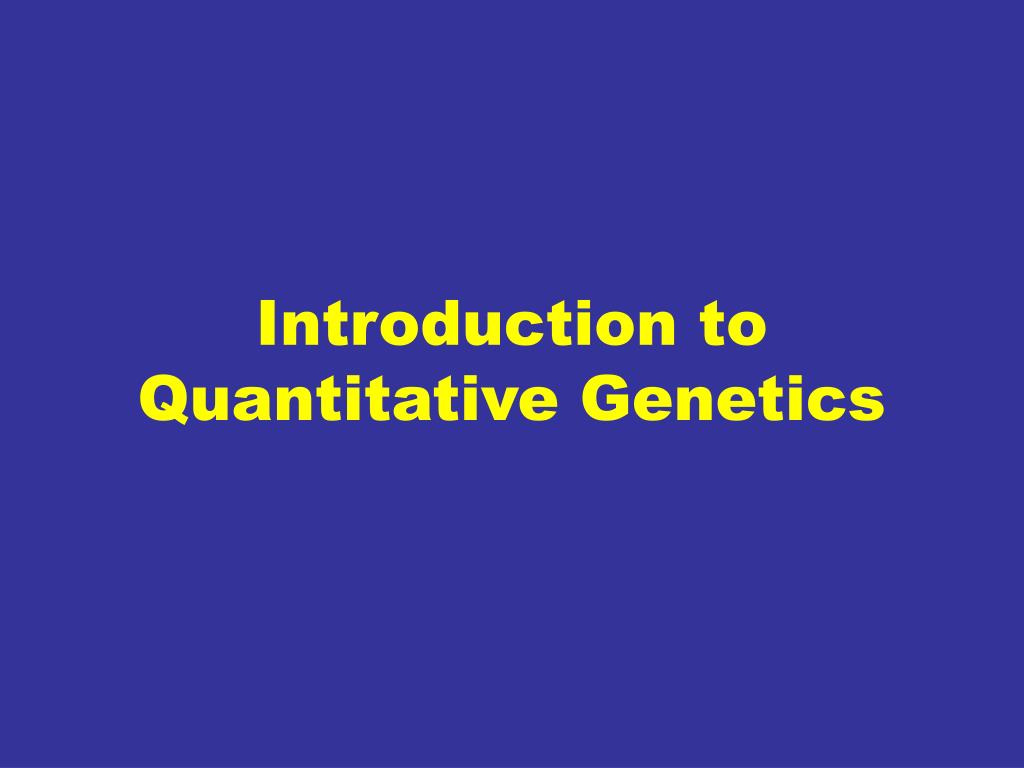 Introduction to Quantitative Genetics